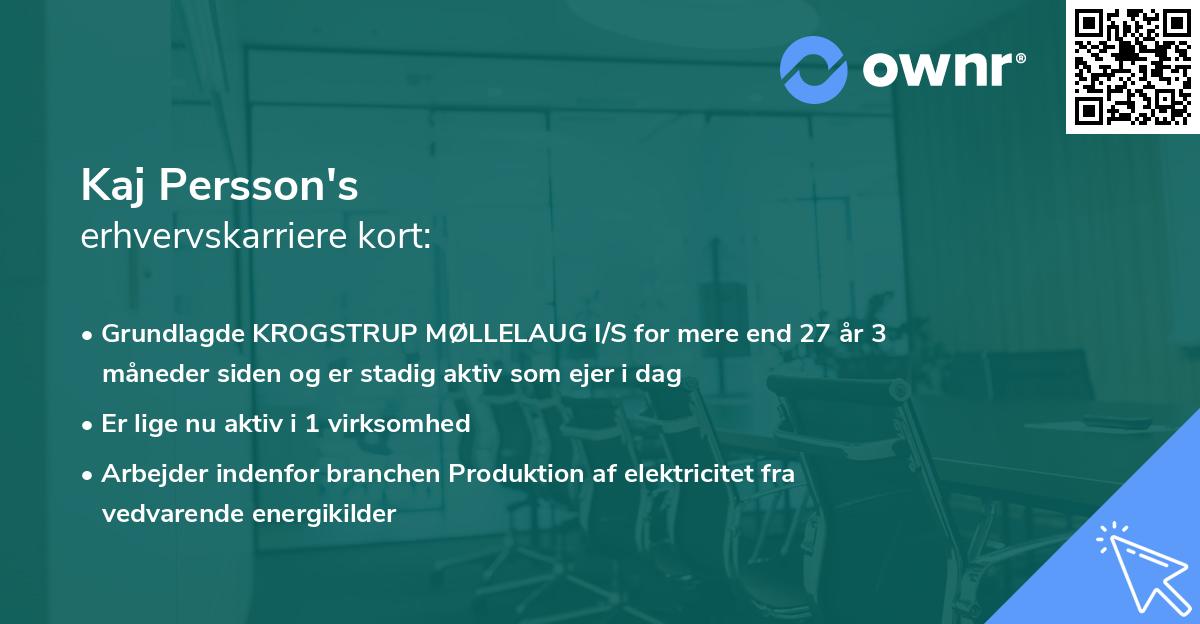 ownr®

Kaj Persson's
erhvervskarriere kort:

• Grundlagde KROGSTRUP MØLLELAUG I/S for mere end 27 år 3 måneder siden og er stadig aktiv som ejer i dag
• Er lige nu aktiv i 1 virksomhed
• Arbejder indenfor branchen Produktion af elektricitet fra vedvarende energikilder